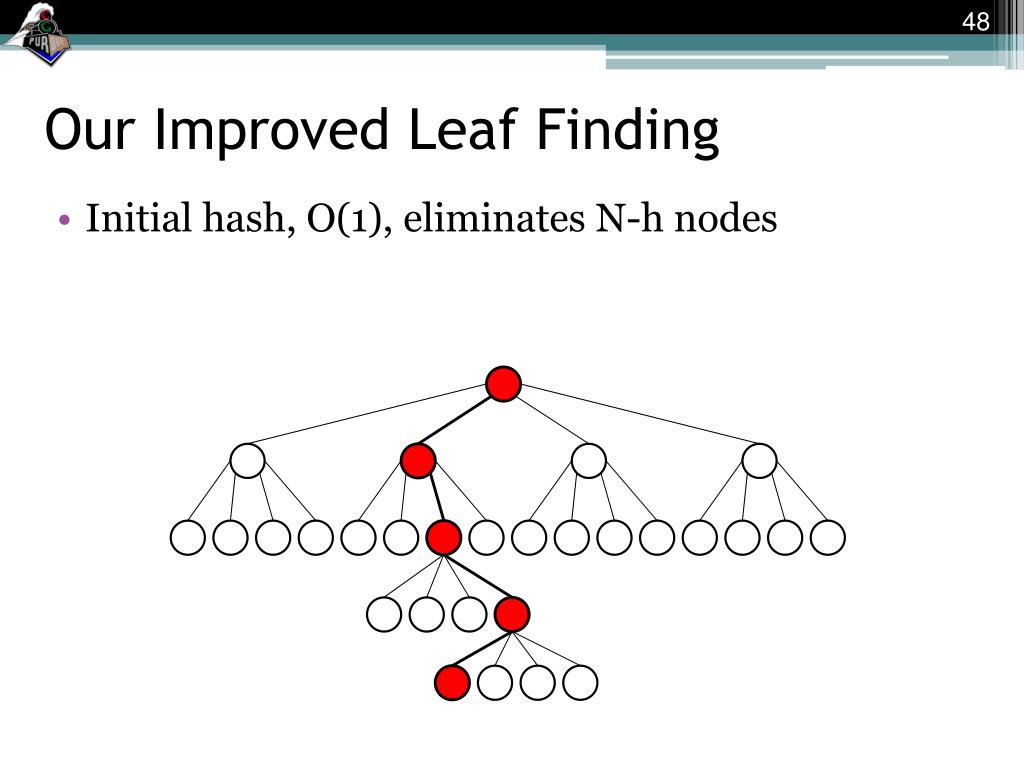 48

Our Improved Leaf Finding

• Initial hash, O(1), eliminates N-h nodes